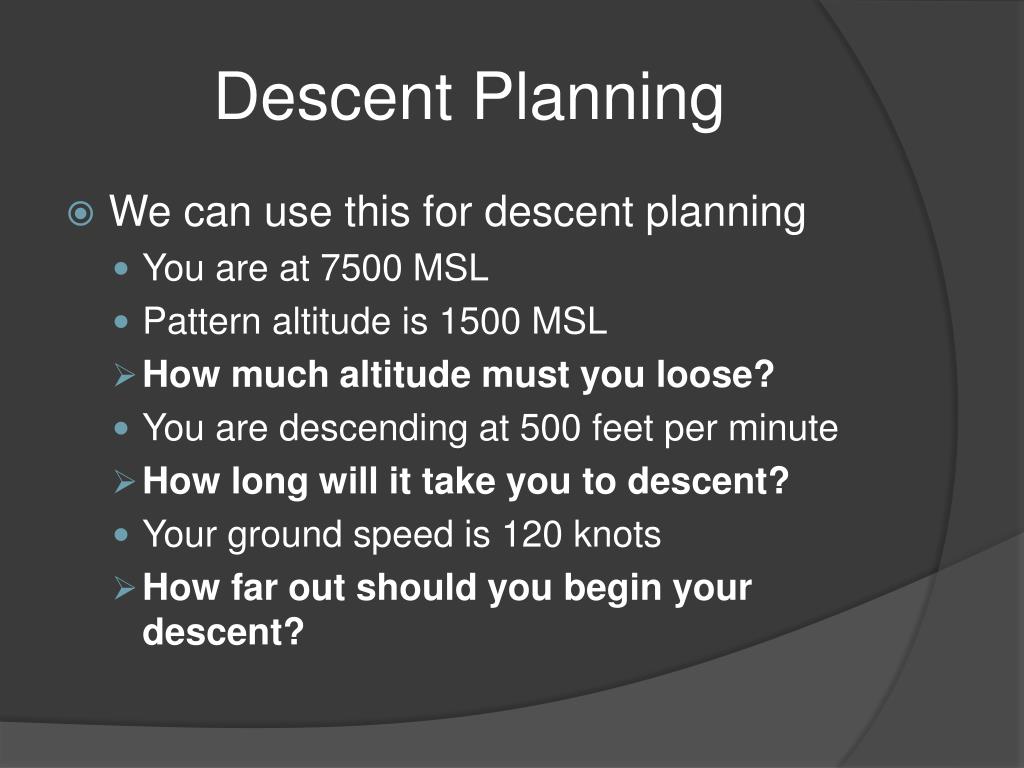 Descent Planning

We can use this for descent planning

You are at 7500 MSL

Pattern altitude is 1500 MSL

How much altitude must you loose?

You are descending at 500 feet per minute

How long will it take you to descent?

Your ground speed is 120 knots

How far out should you begin your descent?